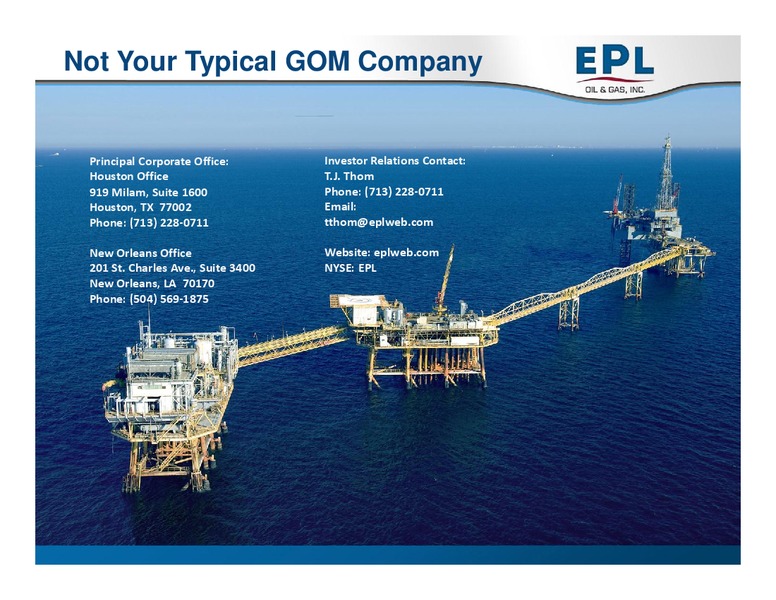 Not Your Typical GOM Company

EPL
OIL & GAS, INC.

Principal Corporate Office:
Houston Office
919 Milam, Suite 1600
Houston, TX 77002
Phone: (713) 228-0711

New Orleans Office
201 St. Charles Ave., Suite 3400
New Orleans, LA 70170
Phone: (504) 569-1875

Investor Relations Contact:
T.J. Thom
Phone: (713) 228-0711
Email:
tthom@eplweb.com

Website: eplweb.com
NYSE: EPL